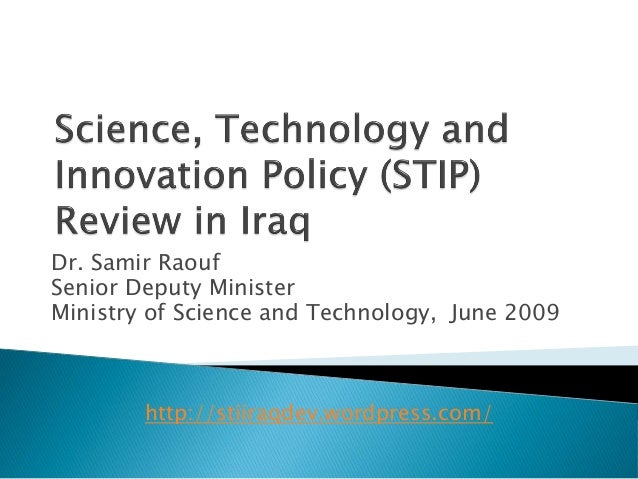 Science, Technology and Innovation Policy (STIP) Review in Iraq

Dr. Samir Raouf
Senior Deputy Minister
Ministry of Science and Technology, June 2009

http://stiiraqdev.wordpress.com/